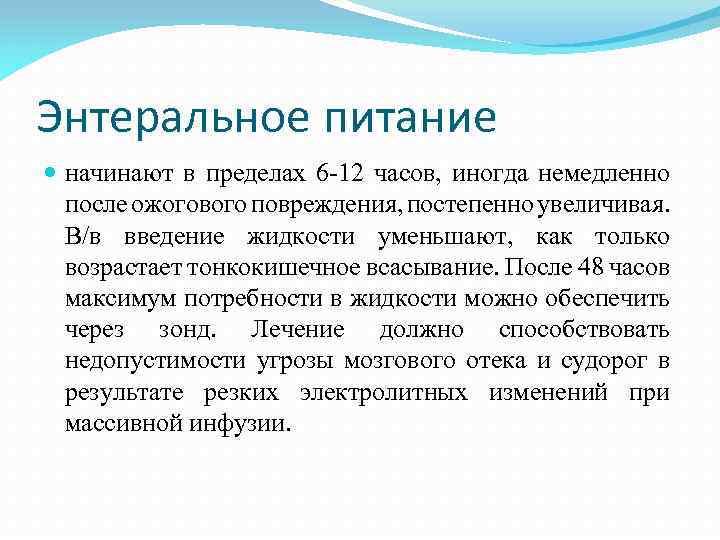 Энтеральное питание

начинают в пределах 6-12 часов, иногда немедленно после ожогового повреждения, постепенно увеличивая. В/в введение жидкости уменьшают, как только возрастает тонкокишечное всасывание. После 48 часов максимум потребности в жидкости можно обеспечить через зонд. Лечение должно способствовать недопустимости угрозы мозгового отека и судорог в результате резких электролитных изменений при массивной инфузии.